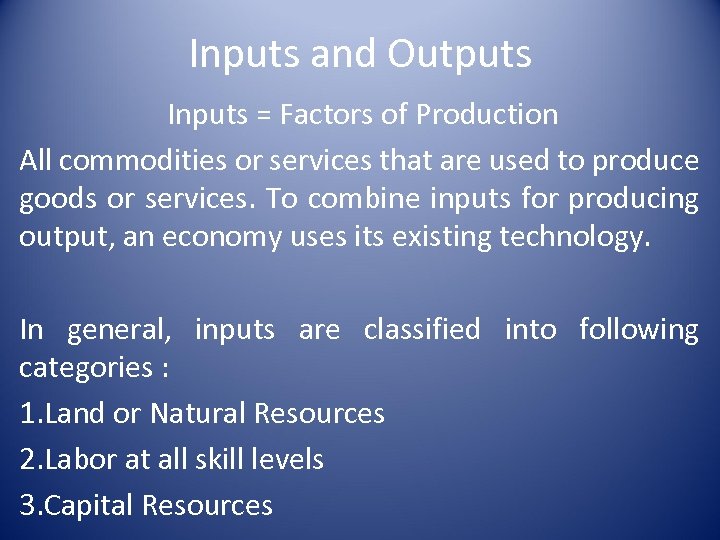 Inputs and Outputs

Inputs = Factors of Production

All commodities or services that are used to produce goods or services. To combine inputs for producing output, an economy uses its existing technology.

In general, inputs are classified into following categories :

1.Land or Natural Resources

2.Labor at all skill levels

3.Capital Resources